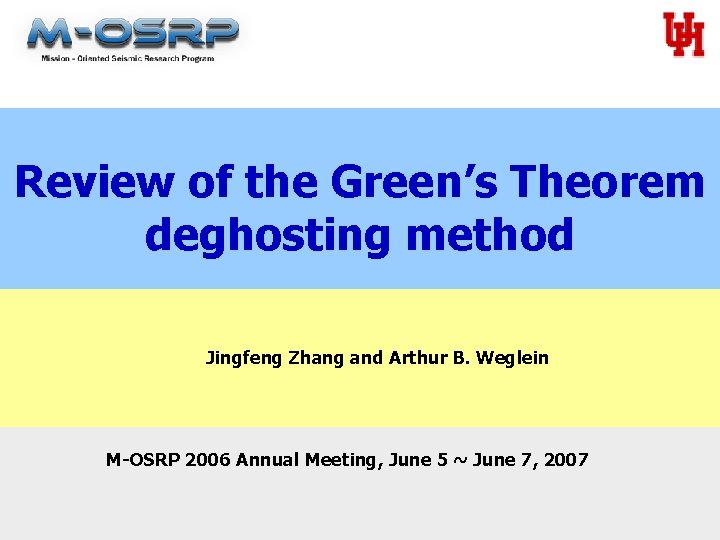 M-OSRP
Mission - Oriented Seismic Research Program

UH

Review of the Green's Theorem deghosting method

Jingfeng Zhang and Arthur B. Weglein

M-OSRP 2006 Annual Meeting, June 5 ~ June 7, 2007